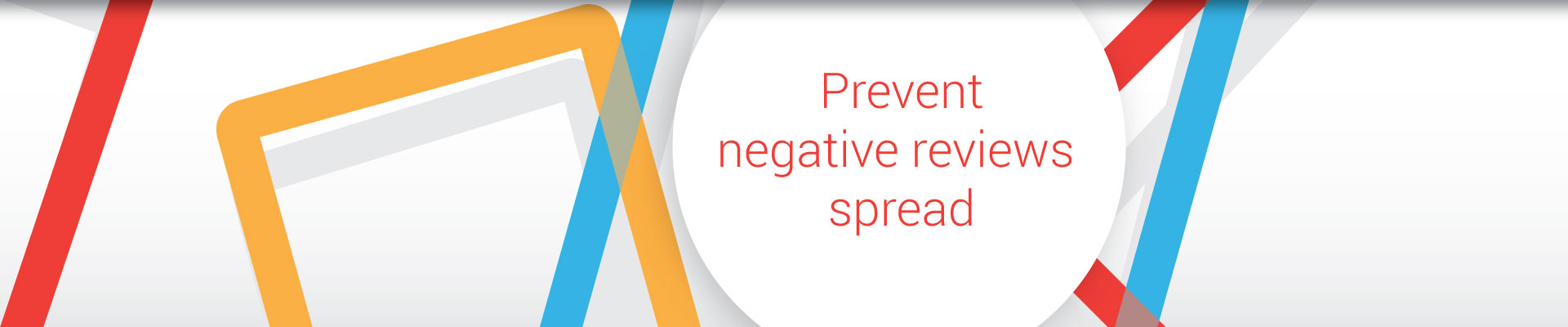 Prevent negative reviews spread